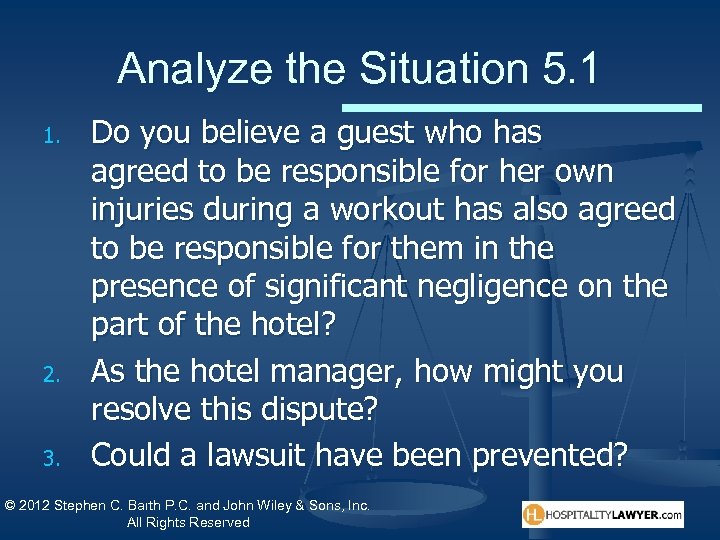 Analyze the Situation 5.1

1. Do you believe a guest who has agreed to be responsible for her own injuries during a workout has also agreed to be responsible for them in the presence of significant negligence on the part of the hotel?
2. As the hotel manager, how might you resolve this dispute?
3. Could a lawsuit have been prevented?

© 2012 Stephen C. Barth P.C. and John Wiley & Sons, Inc. All Rights Reserved

HL HOSPITALITYLAWYER.com